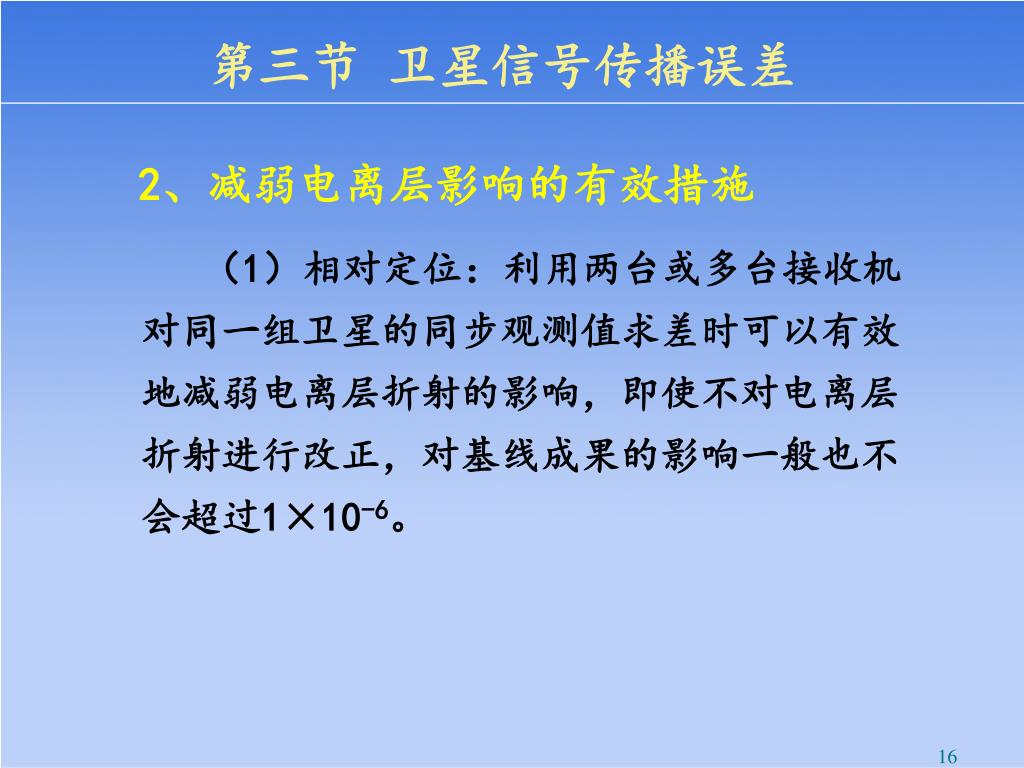 第三节 卫星信号传播误差

2、减弱电离层影响的有效措施

（1）相对定位：利用两台或多台接收机对同一组卫星的同步观测值求差时可以有效地减弱电离层折射的影响，即使不对电离层折射进行改正，对基线成果的影响一般也不会超过$1\times10^{-6}$。

16